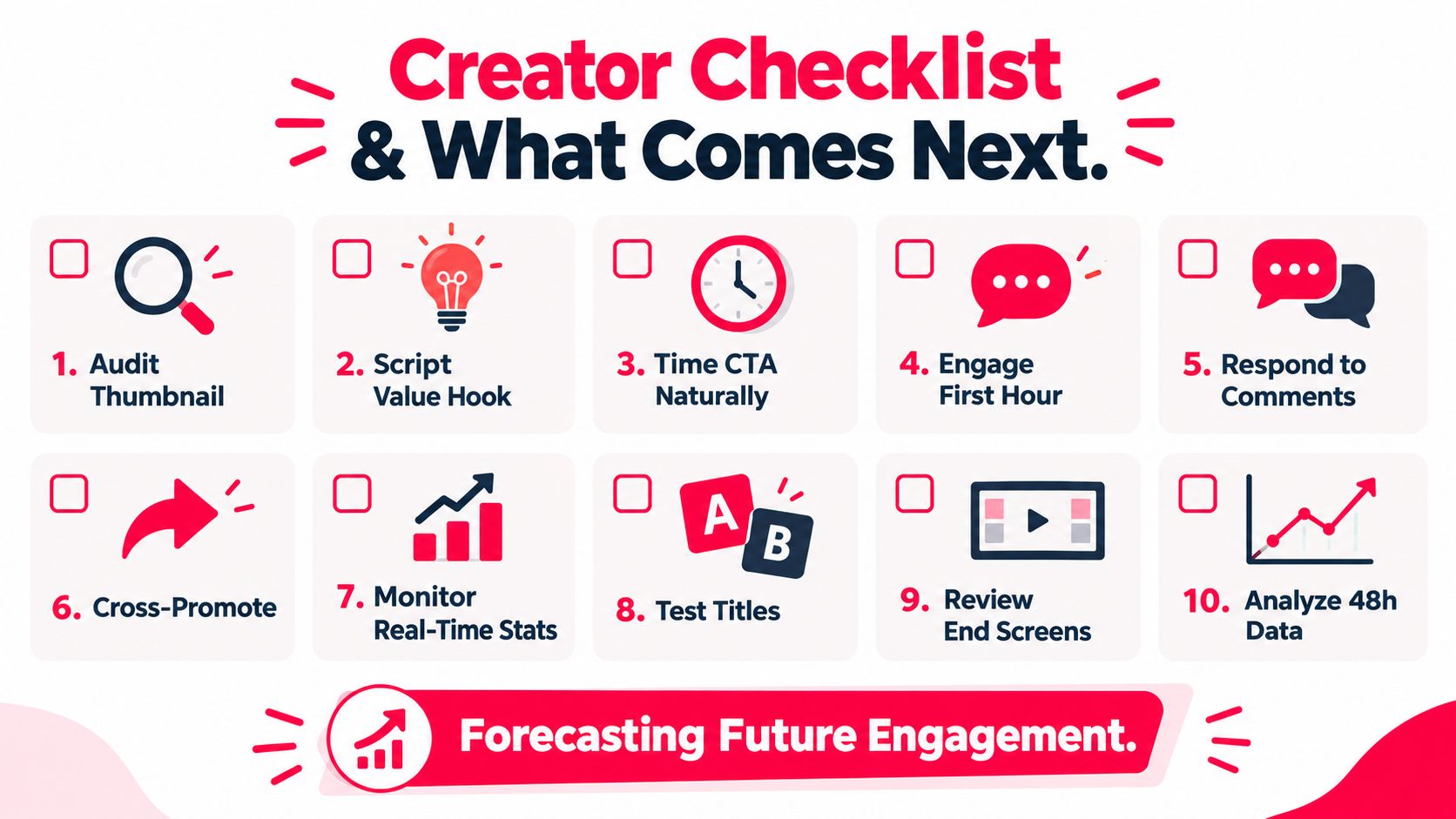 Creator Checklist
& What Comes Next.

1. Audit Thumbnail

2. Script Value Hook

3. Time CTA Naturally

4. Engage First Hour

5. Respond to Comments

6. Cross-Promote

7. Monitor Real-Time Stats

A B

8. Test Titles

9. Review End Screens

10. Analyze 48h Data

Forecasting Future Engagement.